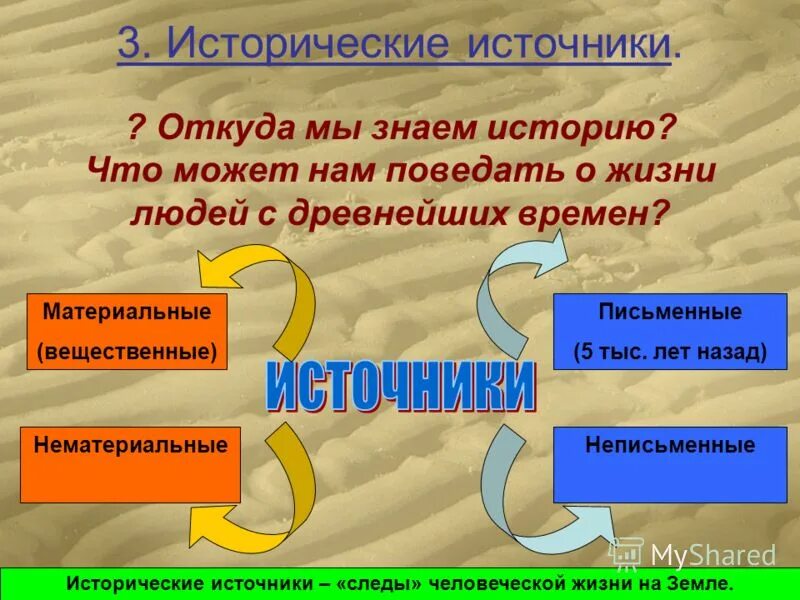 3. Исторические источники.

? Откуда мы знаем историю? Что может нам поведать о жизни людей с древнейших времен?

Материальные (вещественные)

Письменные (5 тыс. лет назад)

ИСТОЧНИКИ

Нематериальные

Неписьменные

MyShared

Исторические источники – «следы» человеческой жизни на Земле.